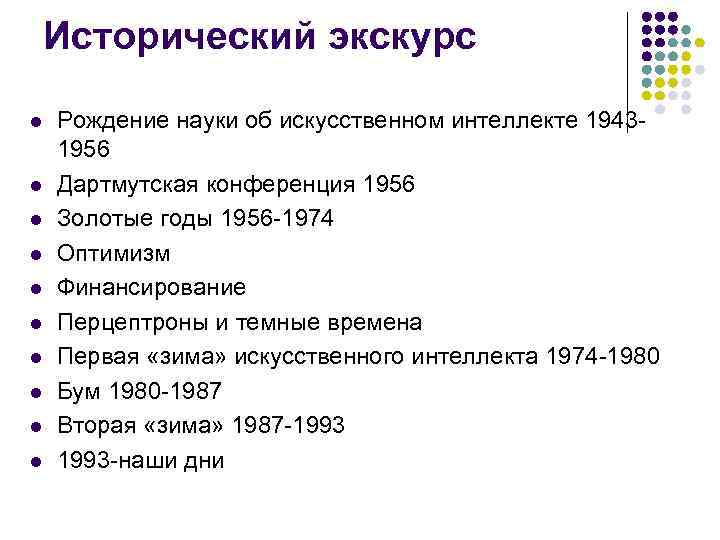 Исторический экскурс

- Рождение науки об искусственном интеллекте 1943-1956
- Дартмутская конференция 1956
- Золотые годы 1956-1974
- Оптимизм
- Финансирование
- Перцептроны и темные времена
- Первая «зима» искусственного интеллекта 1974-1980
- Бум 1980-1987
- Вторая «зима» 1987-1993
- 1993-наши дни